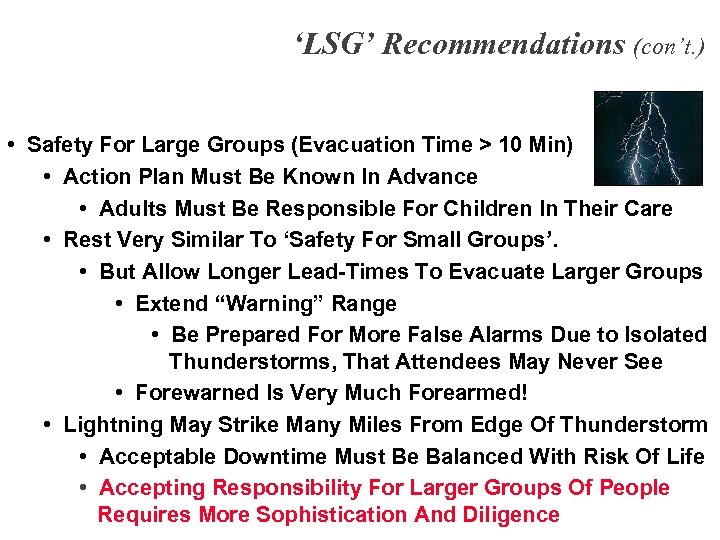 ‘LSG’ Recommendations (con’t.)

• Safety For Large Groups (Evacuation Time > 10 Min)
  • Action Plan Must Be Known In Advance
    • Adults Must Be Responsible For Children In Their Care
  • Rest Very Similar To ‘Safety For Small Groups’.
    • But Allow Longer Lead-Times To Evacuate Larger Groups
      • Extend “Warning” Range
        • Be Prepared For More False Alarms Due to Isolated Thunderstorms, That Attendees May Never See
      • Forewarned Is Very Much Forearmed!
  • Lightning May Strike Many Miles From Edge Of Thunderstorm
    • Acceptable Downtime Must Be Balanced With Risk Of Life
    • Accepting Responsibility For Larger Groups Of People Requires More Sophistication And Diligence